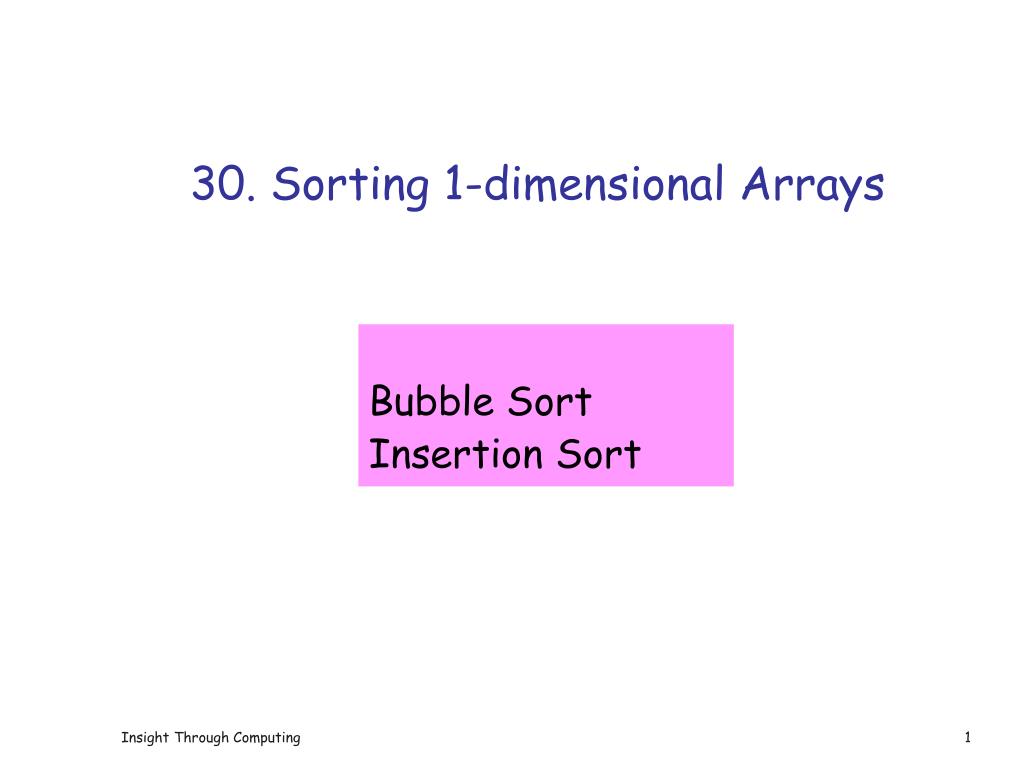 30. Sorting 1-dimensional Arrays

Bubble Sort
Insertion Sort

Insight Through Computing

1